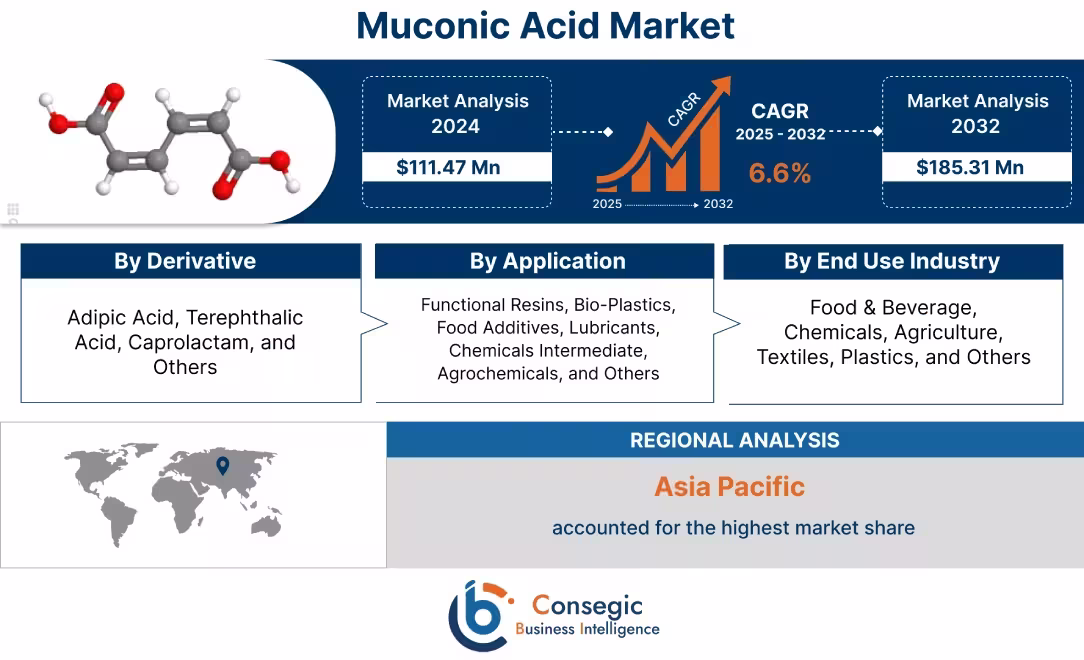 Muconic Acid Market

Market Analysis 2024

$111.47 Mn

CAGR

2025 2032

CAGR 2025 - 2032

6.6%

Market Analysis 2032

$185.31 Mn

By Derivative

Adipic Acid, Terephthalic Acid, Caprolactam, and Others

By Application

Functional Resins, Bio-Plastics, Food Additives, Lubricants, Chemicals Intermediate, Agrochemicals, and Others

By End Use Industry

Food & Beverage, Chemicals, Agriculture, Textiles, Plastics, and Others

REGIONAL ANALYSIS

Asia Pacific

accounted for the highest market share

Consegic Business Intelligence